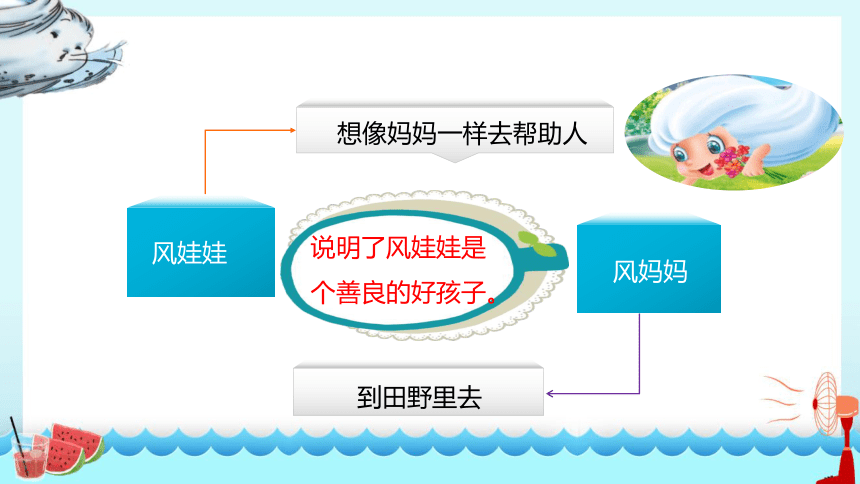 想像妈妈一样去帮助人

风娃娃

说明了风娃娃是个善良的好孩子。

风妈妈

到田野里去